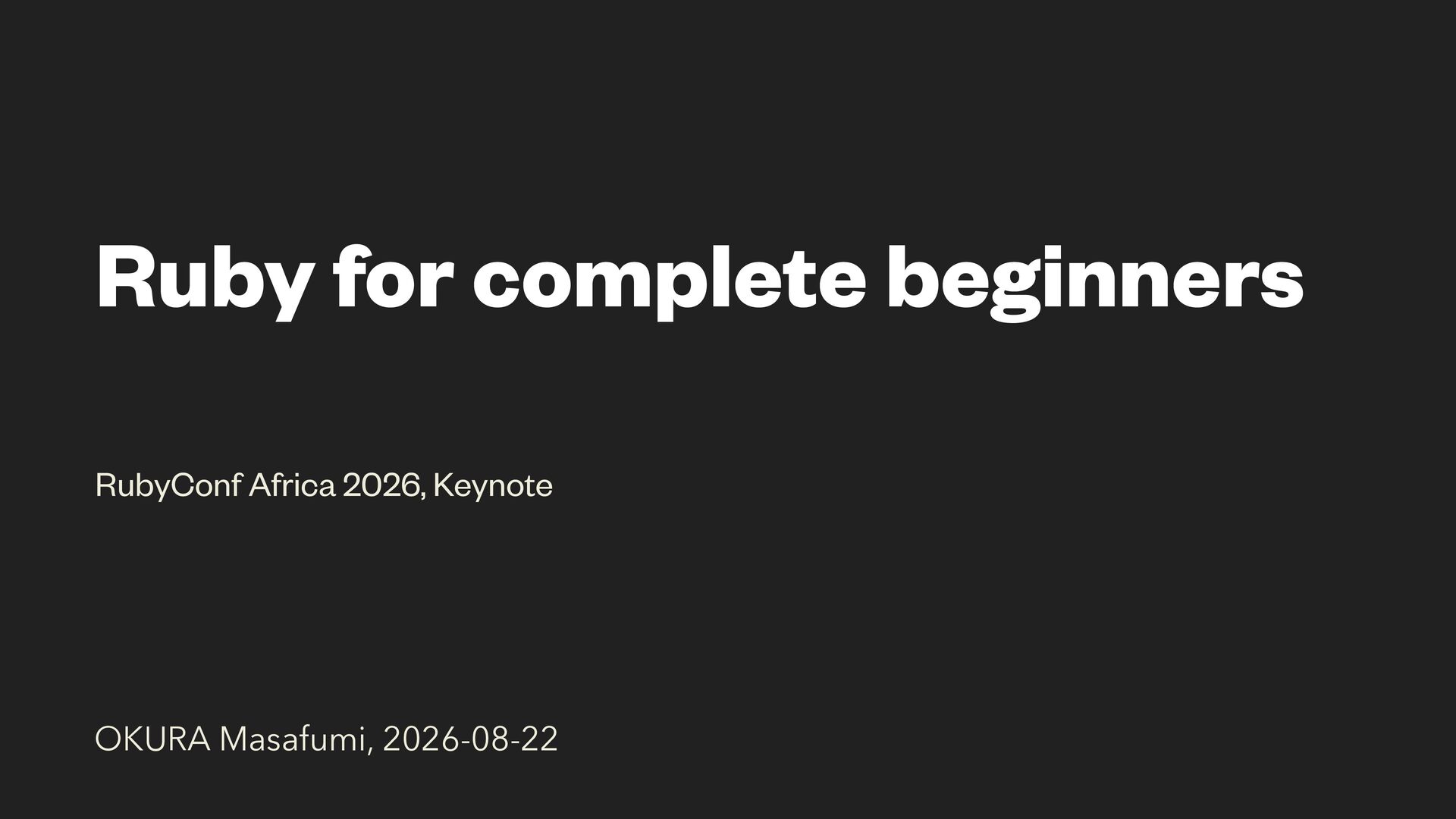 Ruby for complete beginners

RubyConf Africa 2026, Keynote

OKURA Masafumi, 2026-08-22